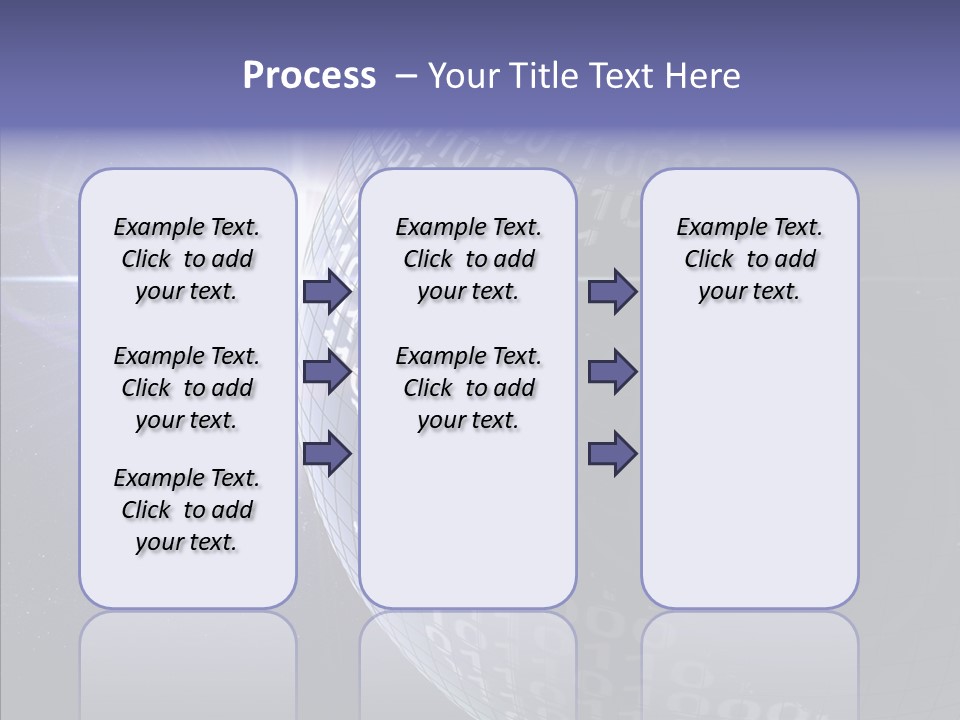 Process – Your Title Text Here

Example Text. Click to add your text.

Example Text. Click to add your text.

Example Text. Click to add your text.

Example Text. Click to add your text.

Example Text. Click to add your text.

Example Text. Click to add your text.